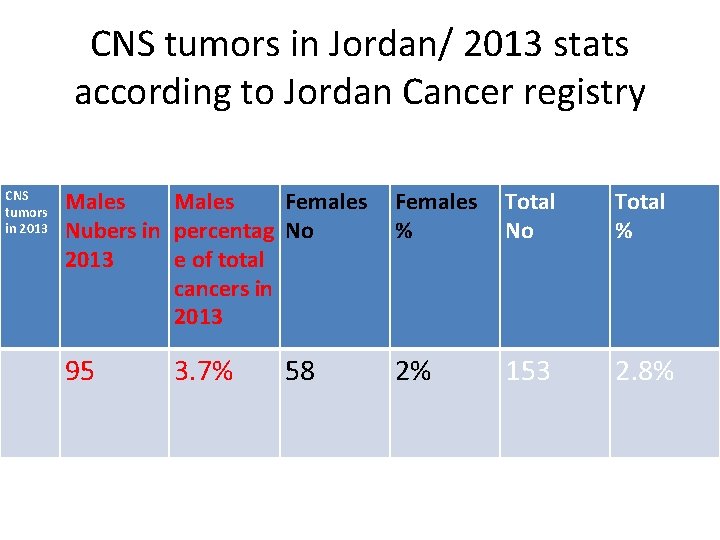 CNS tumors in Jordan/ 2013 stats according to Jordan Cancer registry

| CNS tumors in 2013 | Males Nubers in 2013 | Males percentage of total cancers in 2013 | Females No | Females % | Total No | Total % |
|---|---|---|---|---|---|---|
| | 95 | 3.7% | 58 | 2% | 153 | 2.8% |